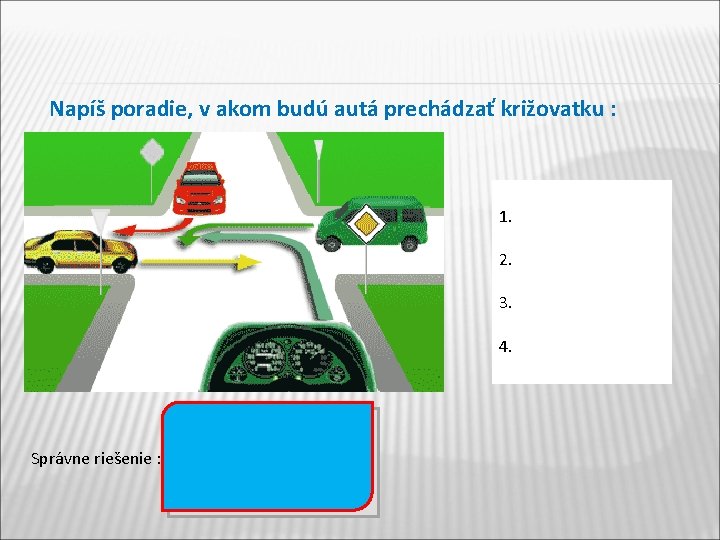 Napíš poradie, v akom budú autá prechádzať križovatku :

1.

2.

3.

4.

Správne riešenie :